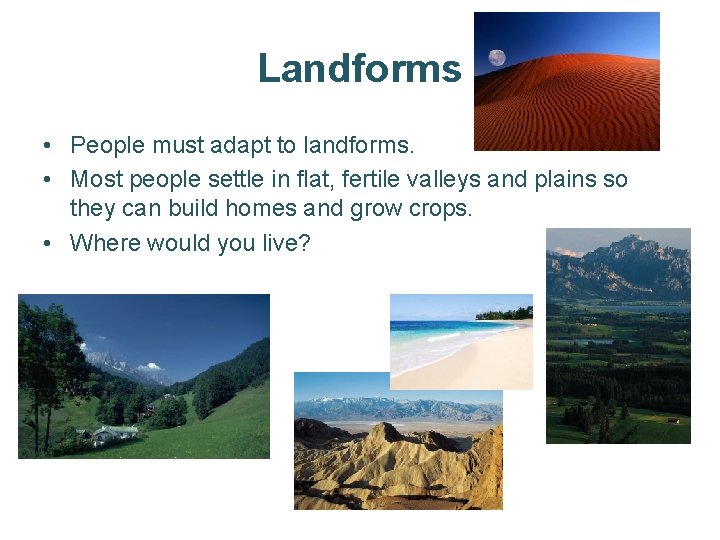 Landforms

• People must adapt to landforms.
• Most people settle in flat, fertile valleys and plains so they can build homes and grow crops.
• Where would you live?